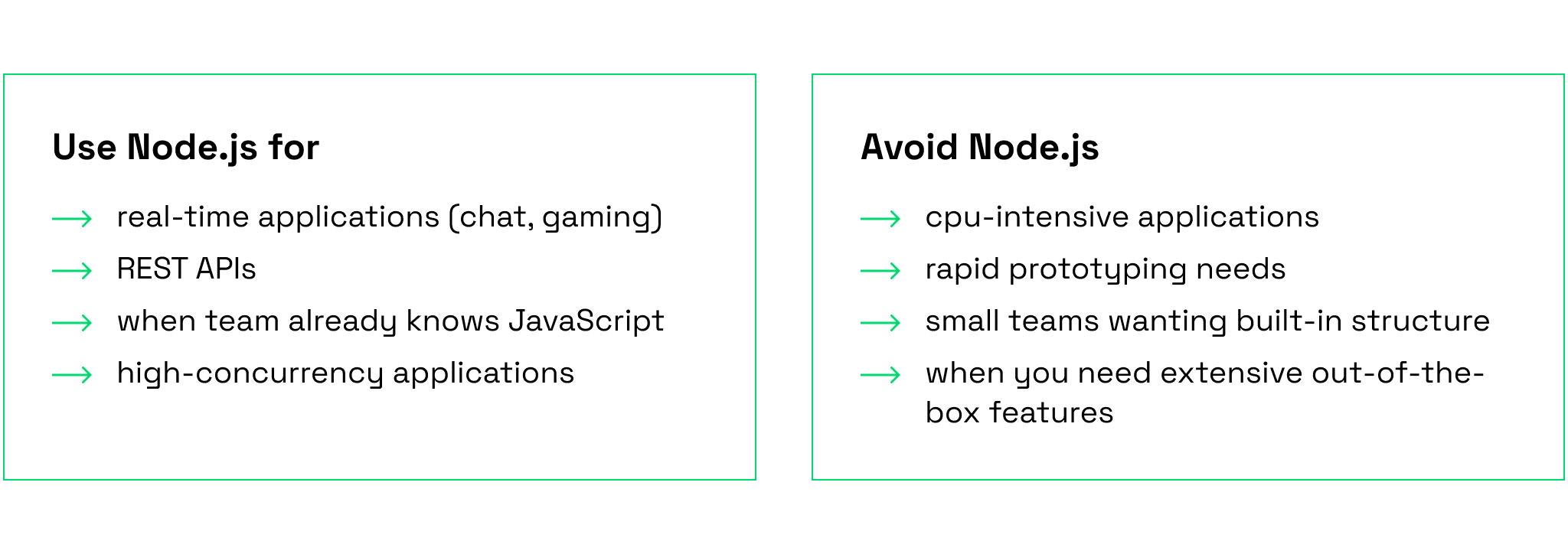 Use Node.js for

→ real-time applications (chat, gaming)
→ REST APIs
→ when team already knows JavaScript
→ high-concurrency applications

Avoid Node.js

→ cpu-intensive applications
→ rapid prototyping needs
→ small teams wanting built-in structure
→ when you need extensive out-of-the-box features